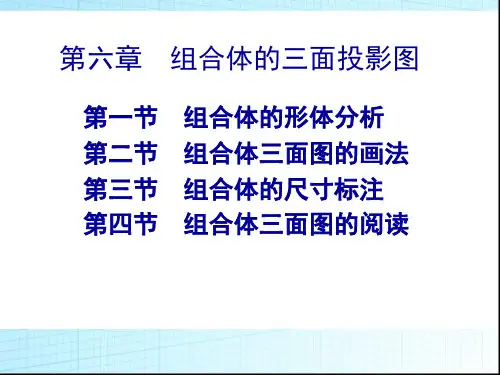 第六章　组合体的三面投影图

第一节　组合体的形体分析
第二节　组合体三面图的画法
第三节　组合体的尺寸标注
第四节　组合体三面图的阅读